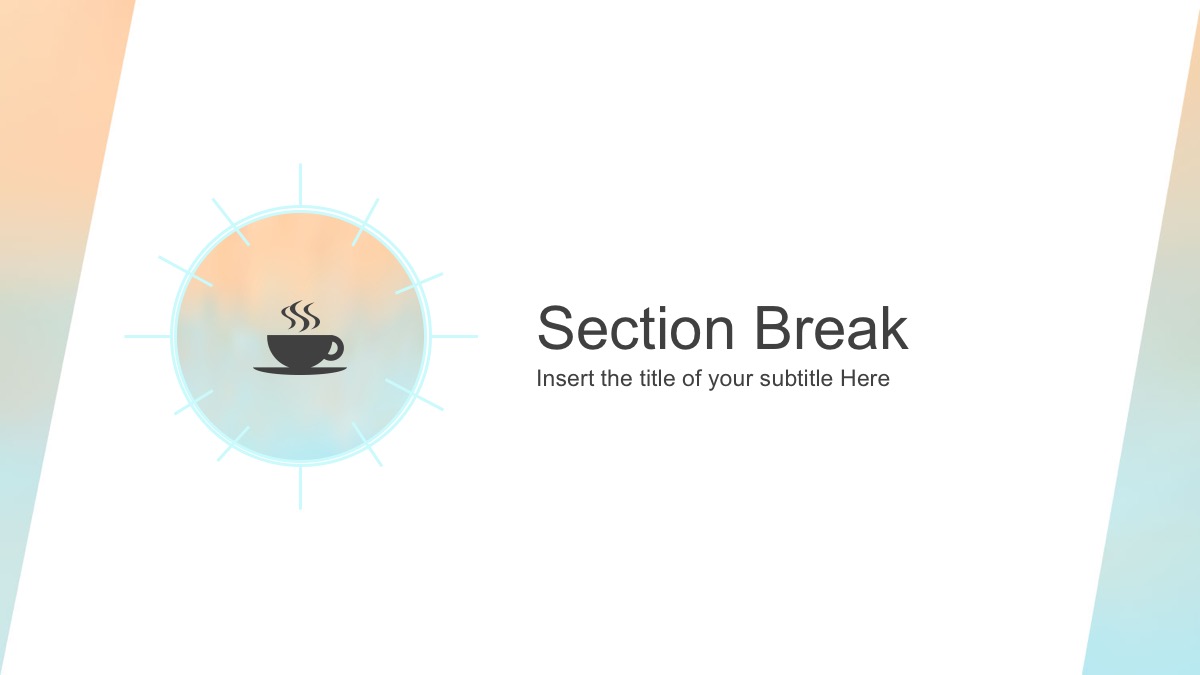 Section Break
Insert the title of your subtitle Here